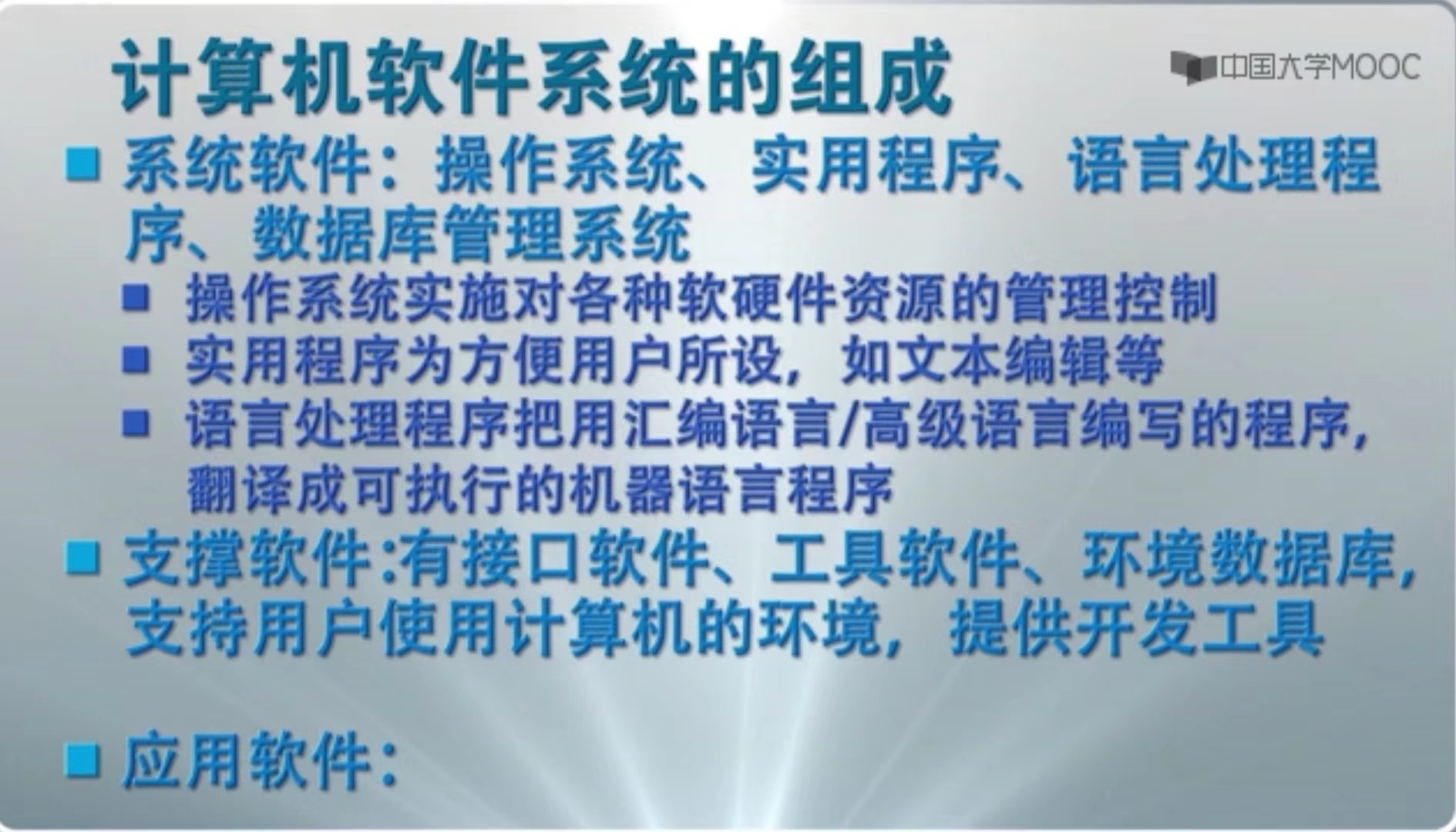 计算机软件系统的组成

中国大学MOOC

系统软件：操作系统、实用程序、语言处理程序、数据库管理系统

操作系统实施对各种软硬件资源的管理控制

实用程序为方便用户所设，如文本编辑等

语言处理程序把用汇编语言/高级语言编写的程序，翻译成可执行的机器语言程序

支撑软件:有接口软件、工具软件、环境数据库，支持用户使用计算机的环境，提供开发工具

应用软件：